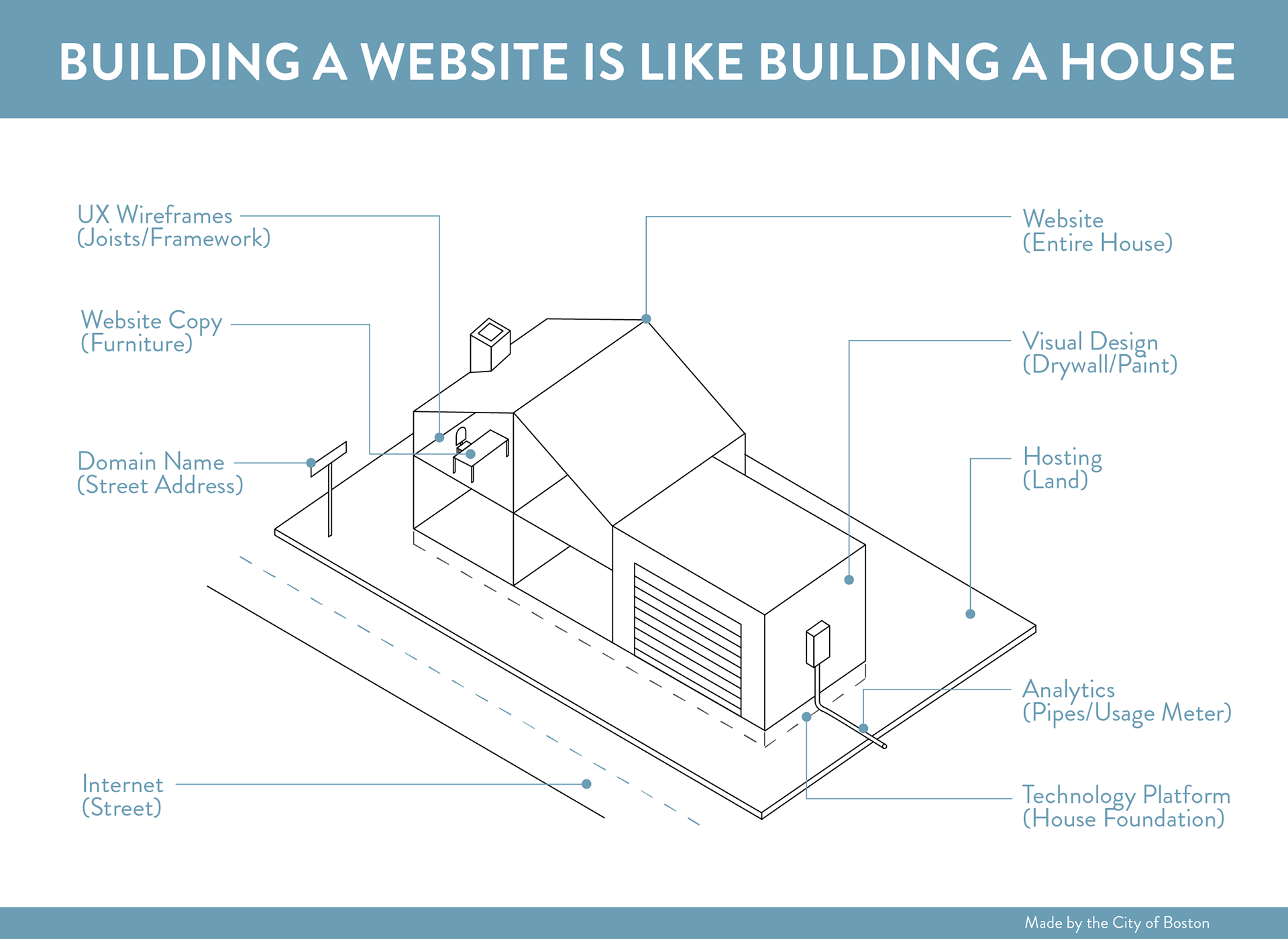 BUILDING A WEBSITE IS LIKE BUILDING A HOUSE

UX Wireframes
(Joists/Framework)

Website Copy
(Furniture)

Domain Name
(Street Address)

Internet
(Street)

Website
(Entire House)

Visual Design
(Drywall/Paint)

Hosting
(Land)

Analytics
(Pipes/Usage Meter)

Technology Platform
(House Foundation)

Made by the City of Boston